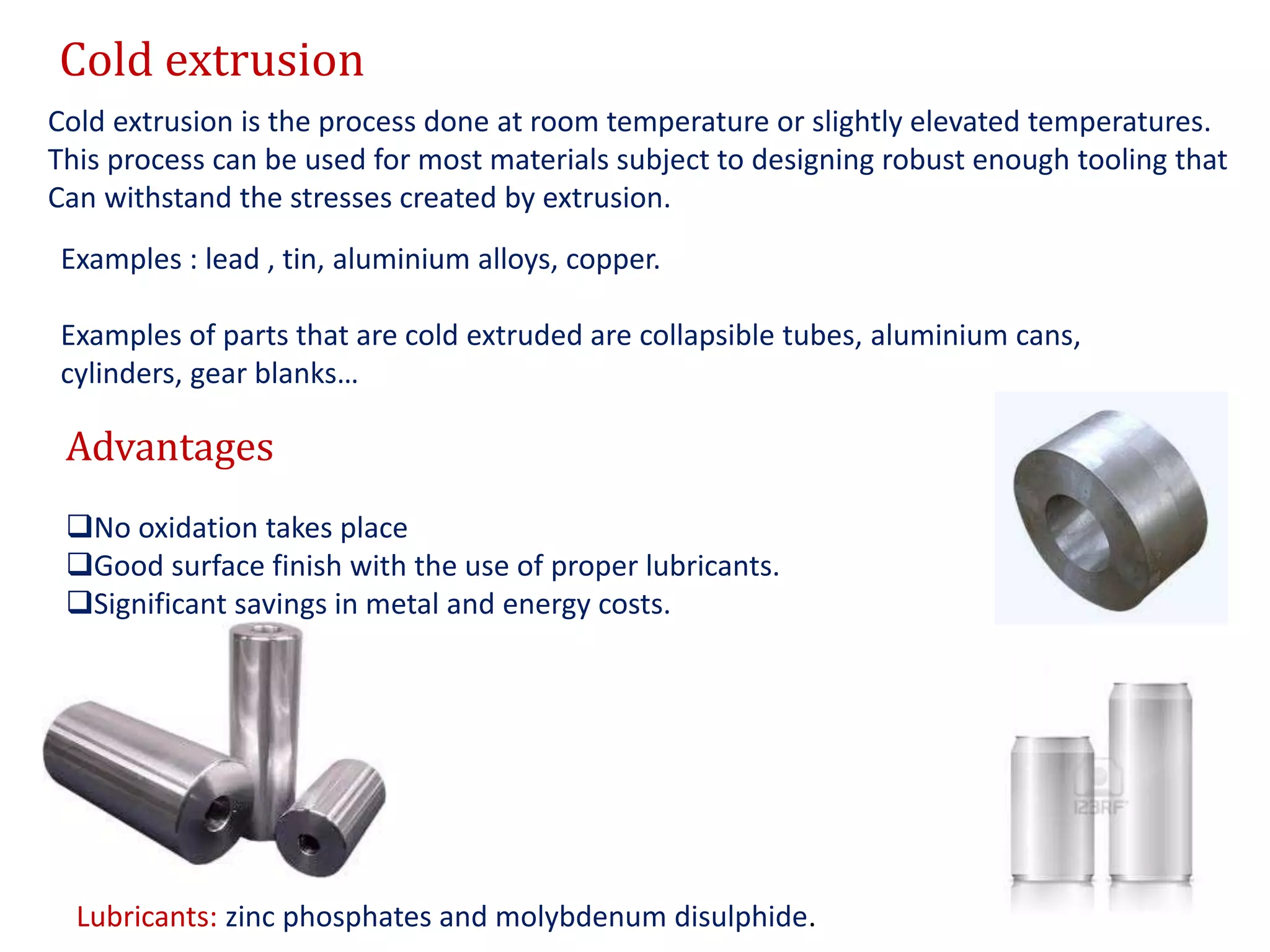 Cold extrusion

Cold extrusion is the process done at room temperature or slightly elevated temperatures. This process can be used for most materials subject to designing robust enough tooling that Can withstand the stresses created by extrusion.

Examples : lead , tin, aluminium alloys, copper.

Examples of parts that are cold extruded are collapsible tubes, aluminium cans, cylinders, gear blanks…

Advantages

❑No oxidation takes place
❑Good surface finish with the use of proper lubricants.
❑Significant savings in metal and energy costs.

123RF

Lubricants: zinc phosphates and molybdenum disulphide.